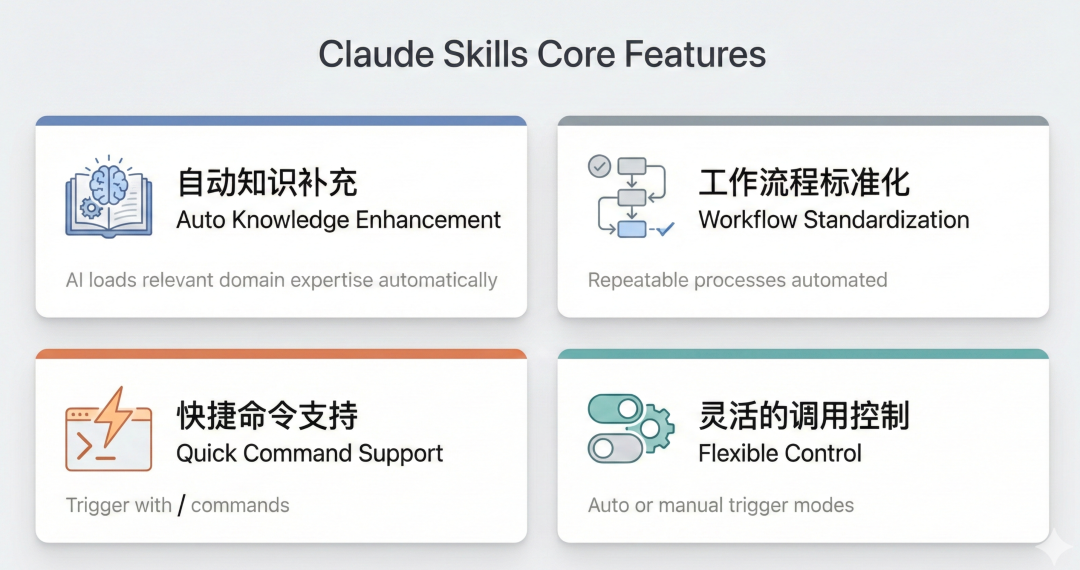 Claude Skills Core Features

自动知识补充
Auto Knowledge Enhancement

AI loads relevant domain expertise automatically

工作流程标准化
Workflow Standardization

Repeatable processes automated

快捷命令支持
Quick Command Support

Trigger with / commands

灵活的调用控制
Flexible Control

Auto or manual trigger modes